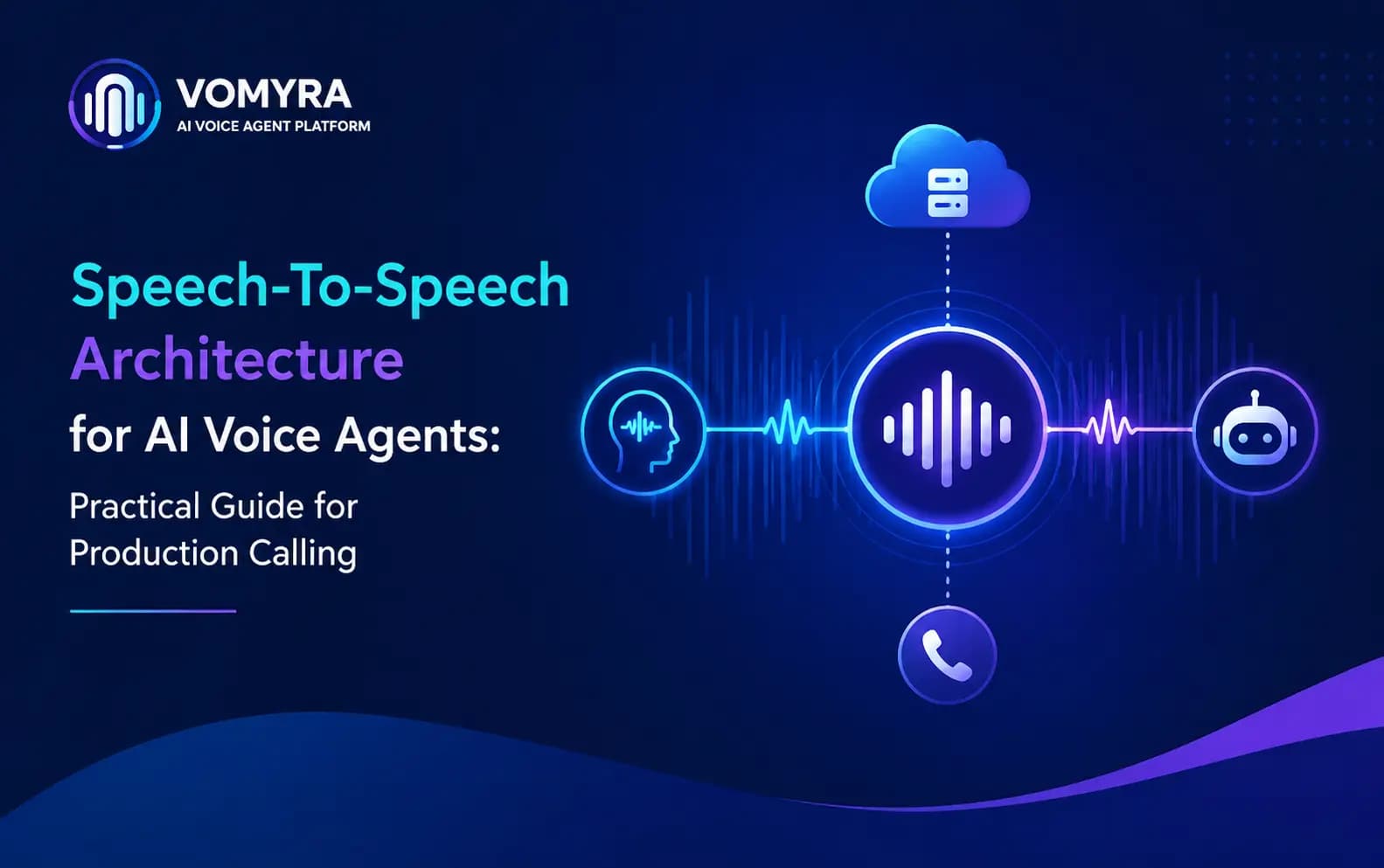 VOMYRA
AI VOICE AGENT PLATFORM

Speech-To-Speech Architecture for AI Voice Agents:

Practical Guide for Production Calling